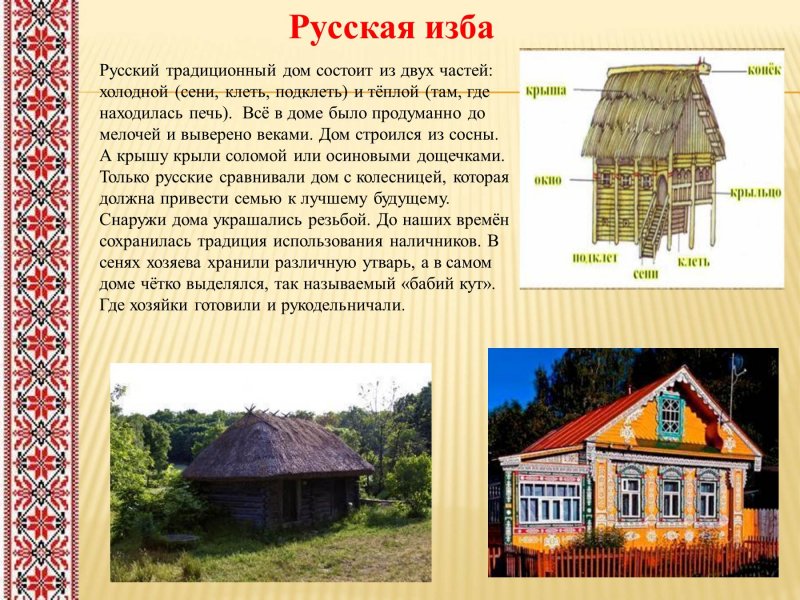 Русская изба

Русский традиционный дом состоит из двух частей: холодной (сени, клеть, подклеть) и тёплой (там, где находилась печь). Всё в доме было продуманно до мелочей и выверено веками. Дом строился из сосны. А крышу крыли соломой или осиновыми дощечками. Только русские сравнивали дом с колесницей, которая должна привести семью к лучшему будущему. Снаружи дома украшались резьбой. До наших времён сохранилась традиция использования наличников. В сенях хозяева хранили различную утварь, а в самом доме чётко выделялся, так называемый «бабий кут». Где хозяйки готовили и рукодельничали.

крыша
конёк
окно
крыльцо
подклет
сени
клеть